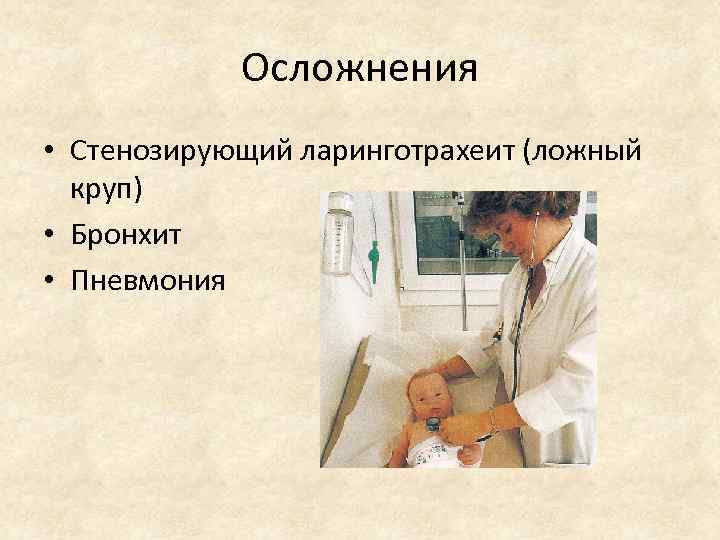 Осложнения

• Стенозирующий ларинготрахеит (ложный круп)
• Бронхит
• Пневмония